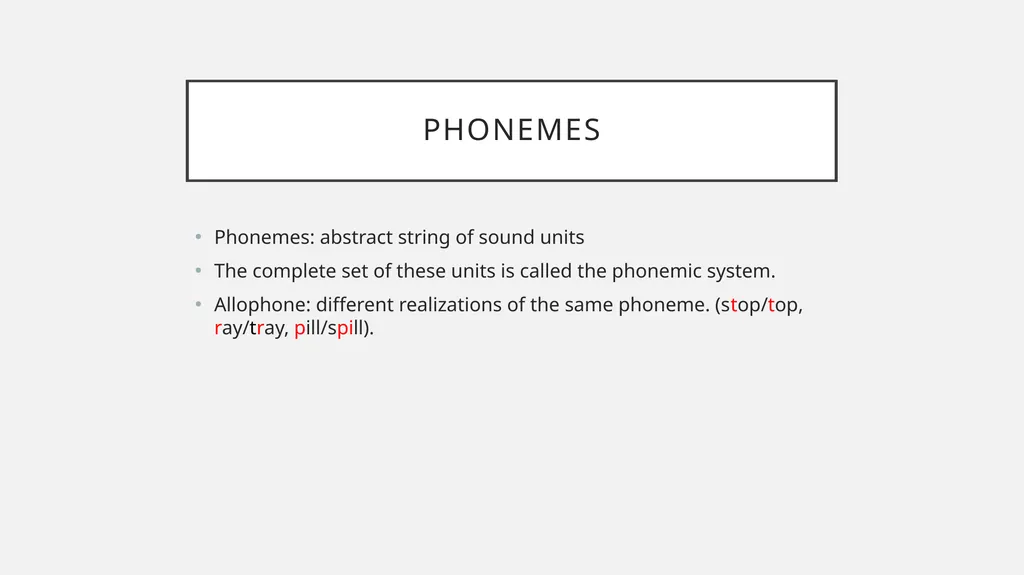 PHONEMES

• Phonemes: abstract string of sound units
• The complete set of these units is called the phonemic system.
• Allophone: different realizations of the same phoneme. (stop/top, ray/tray, pill/spill).